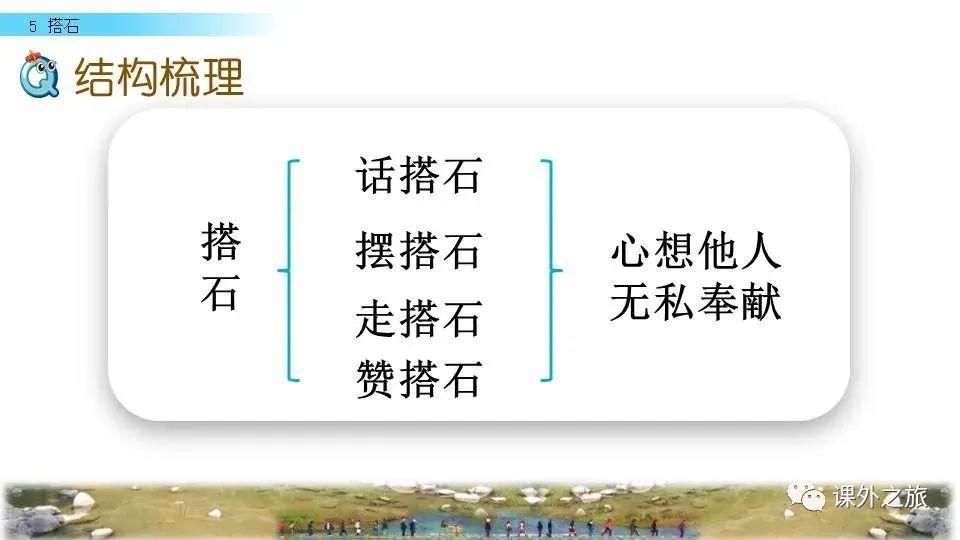 5 搭石

结构梳理

搭石

话搭石
摆搭石
走搭石
赞搭石

心想他人
无私奉献

课外之旅